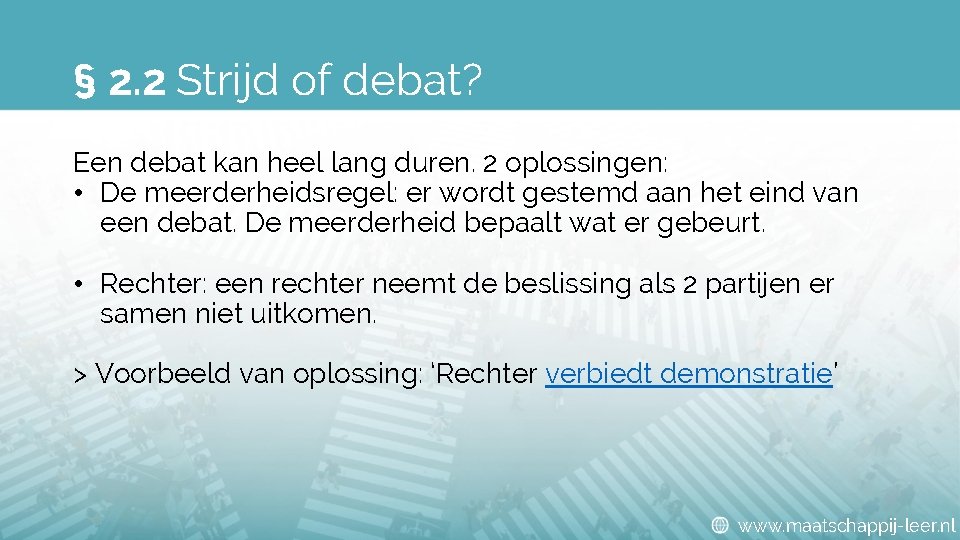 § 2.2 Strijd of debat?

Een debat kan heel lang duren. 2 oplossingen:
• De meerderheidsregel: er wordt gestemd aan het eind van een debat. De meerderheid bepaalt wat er gebeurt.

• Rechter: een rechter neemt de beslissing als 2 partijen er samen niet uitkomen.

> Voorbeeld van oplossing: 'Rechter verbiedt demonstratie'

www.maatschappij-leer.nl